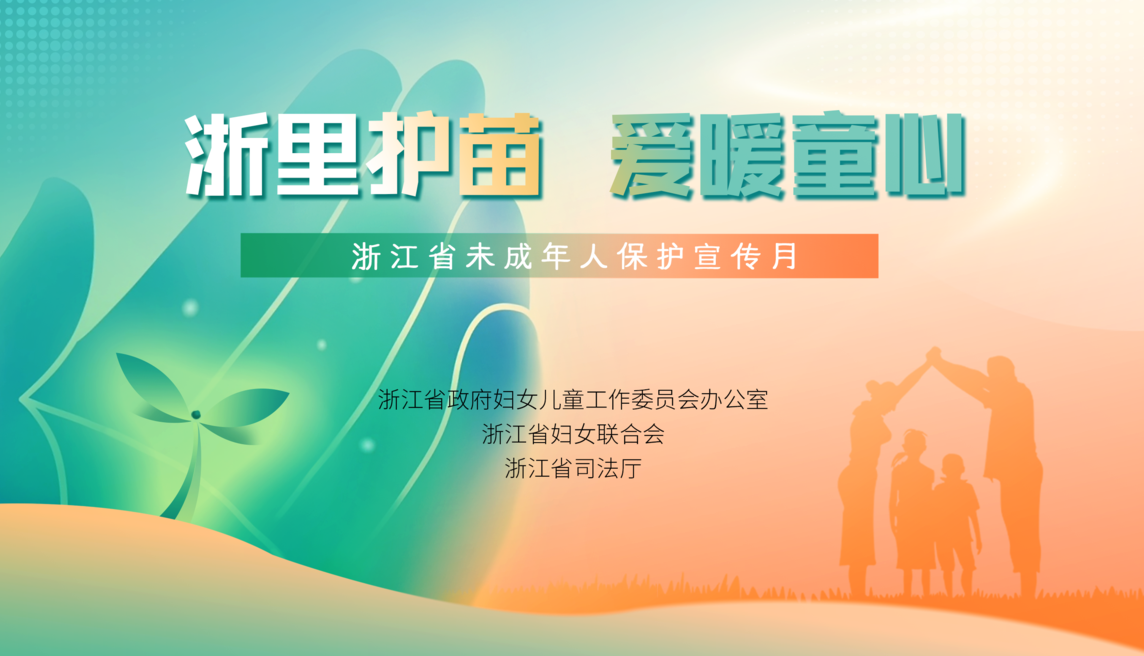 浙里护苗 爱暖童心

浙江省未成年人保护宣传月

浙江省政府妇女儿童工作委员会办公室
浙江省妇女联合会
浙江省司法厅